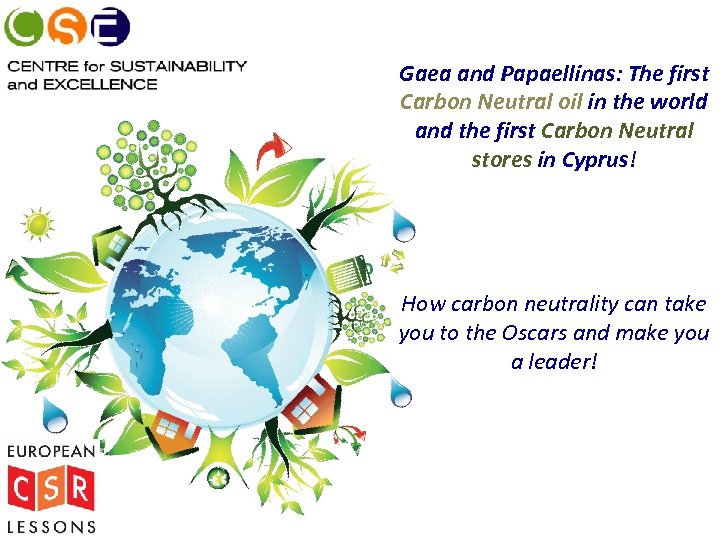 CSE
CENTRE for SUSTAINABILITY and EXCELLENCE

Gaea and Papaellinas: The first Carbon Neutral oil in the world and the first Carbon Neutral stores in Cyprus!

How carbon neutrality can take you to the Oscars and make you a leader!

EUROPEAN
CSR
LESSONS